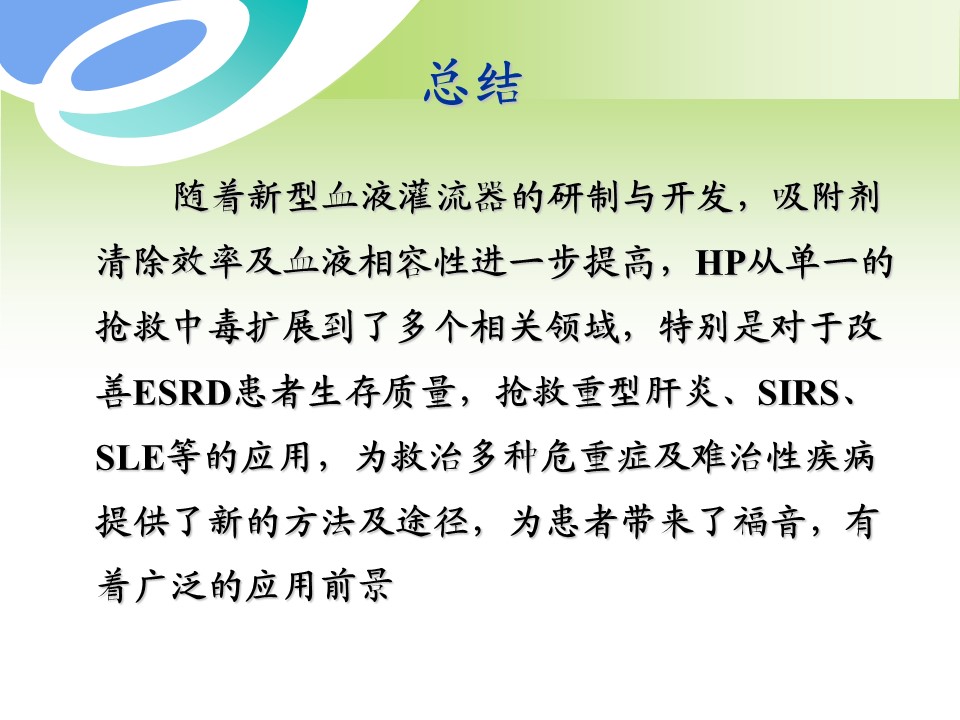 总结

随着新型血液灌流器的研制与开发，吸附剂清除效率及血液相容性进一步提高，HP从单一的抢救中毒扩展到了多个相关领域，特别是对于改善ESRD患者生存质量，抢救重型肝炎、SIRS、SLE等的应用，为救治多种危重症及难治性疾病提供了新的方法及途径，为患者带来了福音，有着广泛的应用前景